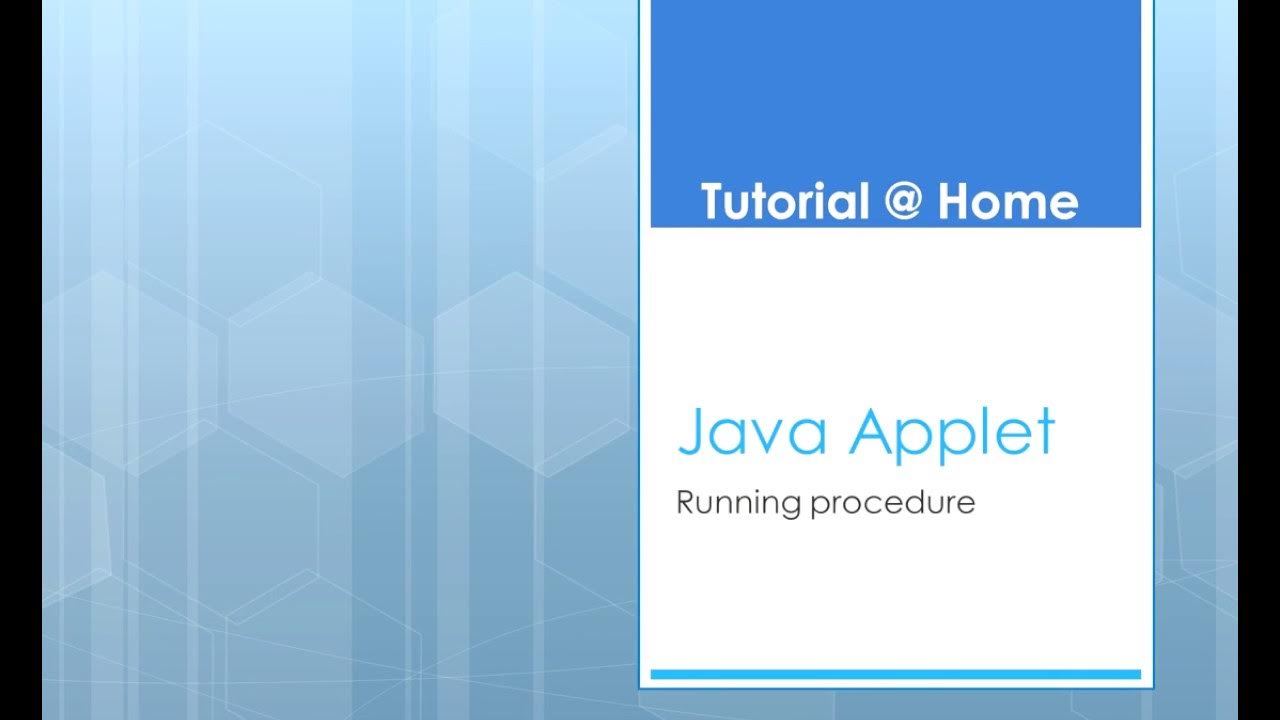 Tutorial @ Home

Java Applet

Running procedure